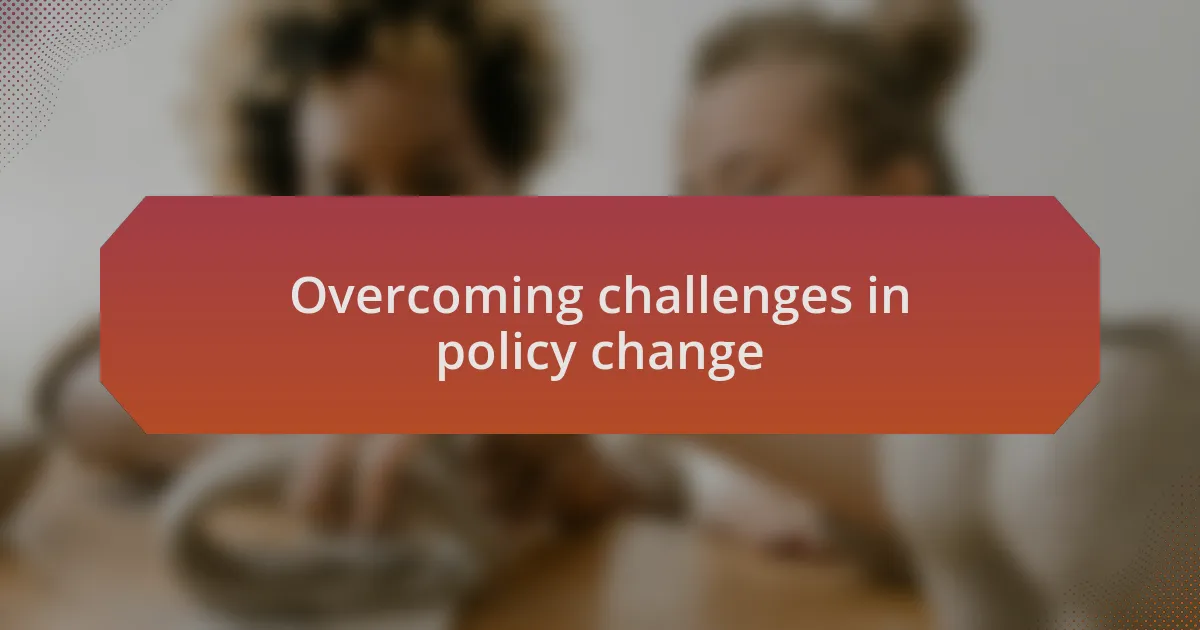 Overcoming challenges in policy change